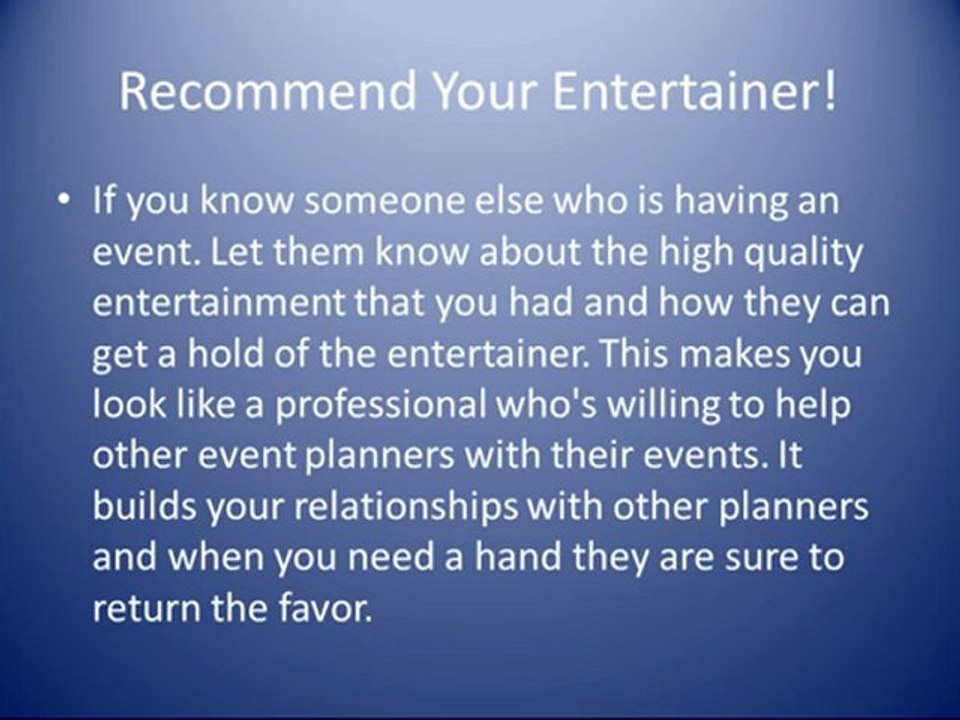 Recommend Your Entertainer!

• If you know someone else who is having an event. Let them know about the high quality entertainment that you had and how they can get a hold of the entertainer. This makes you look like a professional who's willing to help other event planners with their events. It builds your relationships with other planners and when you need a hand they are sure to return the favor.